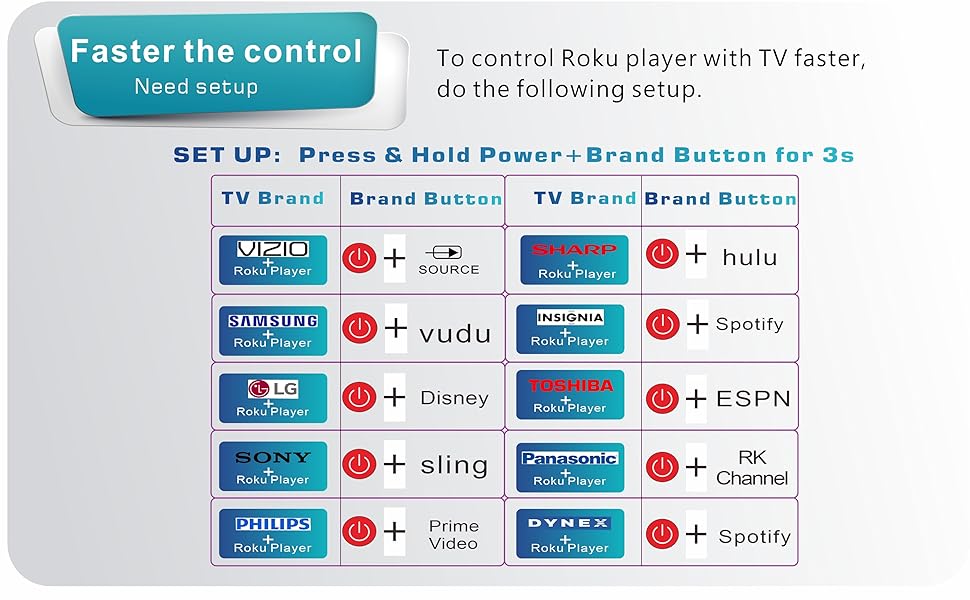 Faster the control
Need setup

To control Roku player with TV faster, do the following setup.

SET UP: Press & Hold Power+Brand Button for 3s

| TV Brand | Brand Button | TV Brand | Brand Button |
|---|---|---|---|
| VIZIO + Roku Player | + SOURCE | SHARP + Roku Player | + hulu |
| SAMSUNG + Roku Player | + vudu | INSIGNIA + Roku Player | + Spotify |
| LG + Roku Player | + Disney | TOSHIBA + Roku Player | + ESPN |
| SONY + Roku Player | + sling | Panasonic + Roku Player | + RK Channel |
| PHILIPS + Roku Player | + Prime Video | DYNEX + Roku Player | + Spotify |